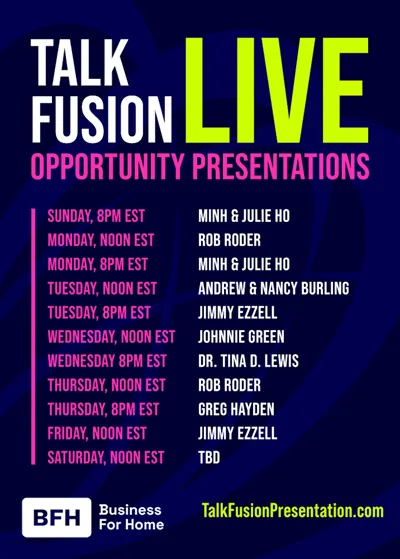 TALK FUSION LIVE

OPPORTUNITY PRESENTATIONS

| | |
|---|---|
| SUNDAY, 8PM EST | MINH & JULIE HO |
| MONDAY, NOON EST | ROB RODER |
| MONDAY, 8PM EST | MINH & JULIE HO |
| TUESDAY, NOON EST | ANDREW & NANCY BURLING |
| TUESDAY, 8PM EST | JIMMY EZZELL |
| WEDNESDAY, NOON EST | JOHNNIE GREEN |
| WEDNESDAY 8PM EST | DR. TINA D. LEWIS |
| THURSDAY, NOON EST | ROB RODER |
| THURSDAY, 8PM EST | GREG HAYDEN |
| FRIDAY, NOON EST | JIMMY EZZELL |
| SATURDAY, NOON EST | TBD |

BFH Business For Home

TalkFusionPresentation.com